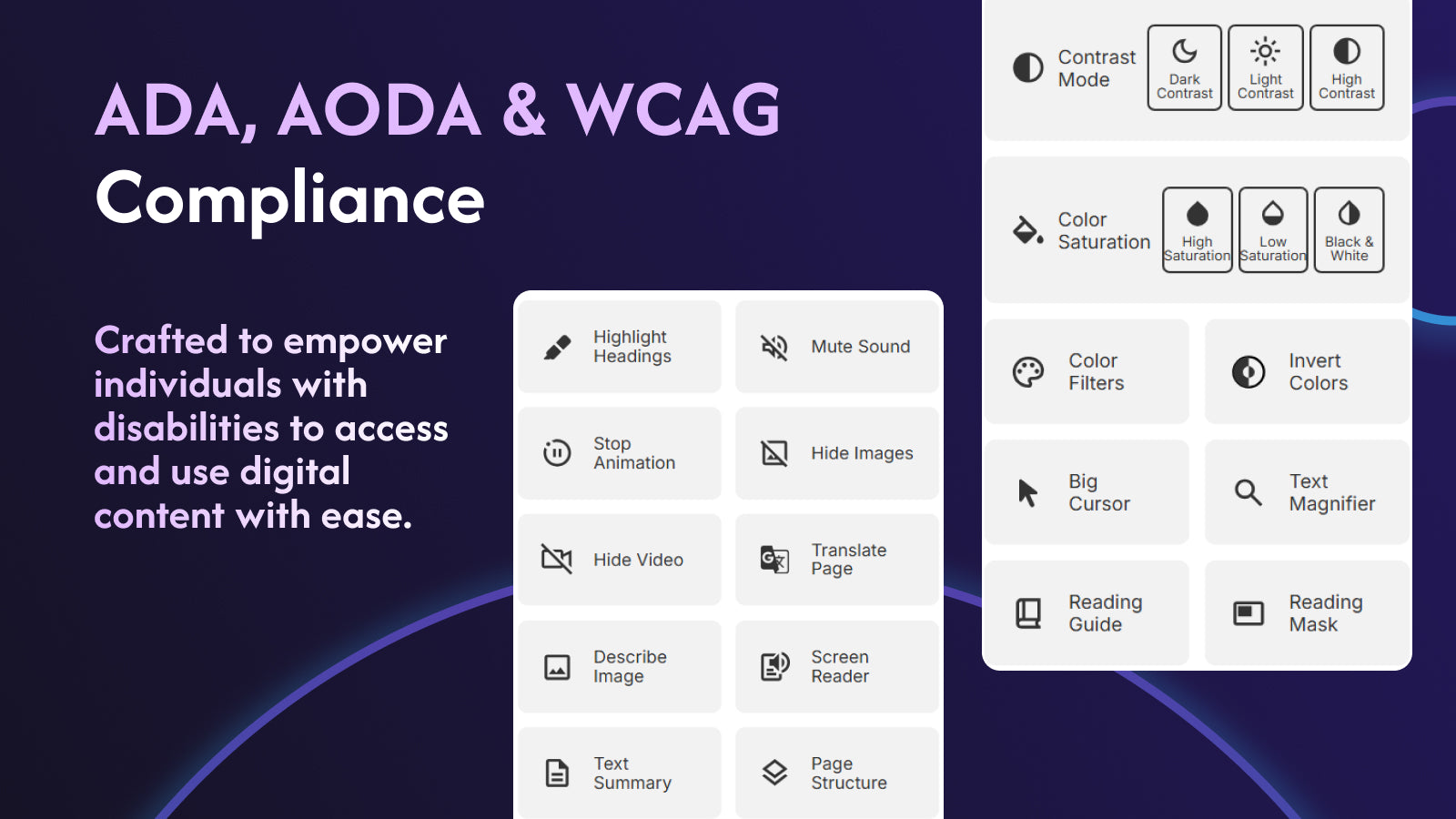 ADA, AODA & WCAG
Compliance

Crafted to empower individuals with disabilities to access and use digital content with ease.

Highlight Headings
Mute Sound
Stop Animation
Hide Images
Hide Video
Translate Page
Describe Image
Screen Reader
Text Summary
Page Structure

Contrast Mode
Dark Contrast
Light Contrast
High Contrast

Color Saturation
High Saturation
Low Saturation
Black & White

Color Filters
Invert Colors
Big Cursor
Text Magnifier
Reading Guide
Reading Mask